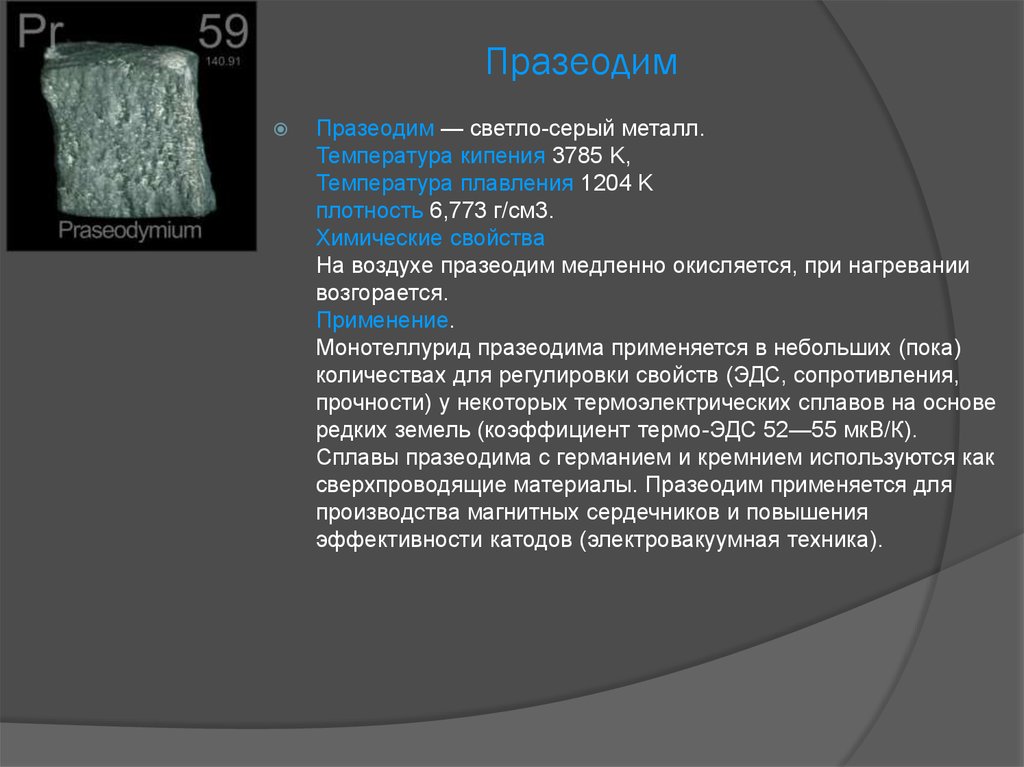 Pr 59
140.91
Praseodymium

Празеодим

Празеодим — светло-серый металл.
Температура кипения 3785 K,
Температура плавления 1204 K
плотность 6,773 г/см3.
Химические свойства
На воздухе празеодим медленно окисляется, при нагревании возгорается.
Применение.
Монотеллурид празеодима применяется в небольших (пока) количествах для регулировки свойств (ЭДС, сопротивления, прочности) у некоторых термоэлектрических сплавов на основе редких земель (коэффициент термо-ЭДС 52—55 мкВ/К).
Сплавы празеодима с германием и кремнием используются как сверхпроводящие материалы. Празеодим применяется для производства магнитных сердечников и повышения эффективности катодов (электровакуумная техника).